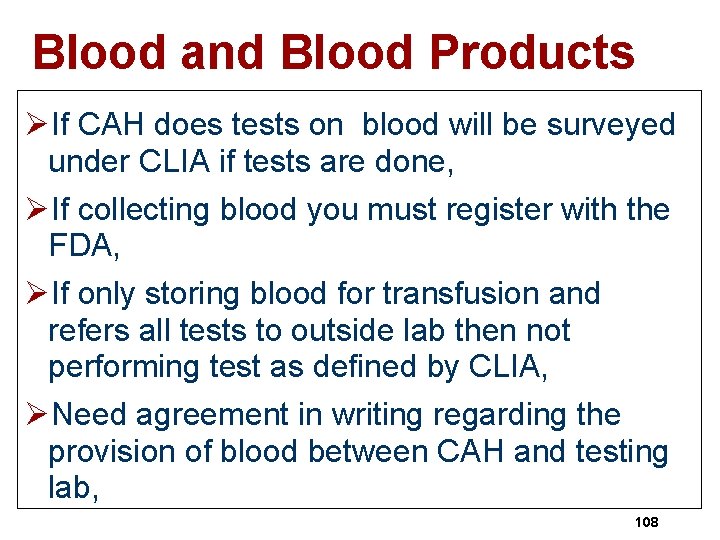 Blood and Blood Products

➢If CAH does tests on  blood will be surveyed under CLIA if tests are done,

➢If collecting blood you must register with the FDA,

➢If only storing blood for transfusion and refers all tests to outside lab then not performing test as defined by CLIA,

➢Need agreement in writing regarding the provision of blood between CAH and testing lab,

108